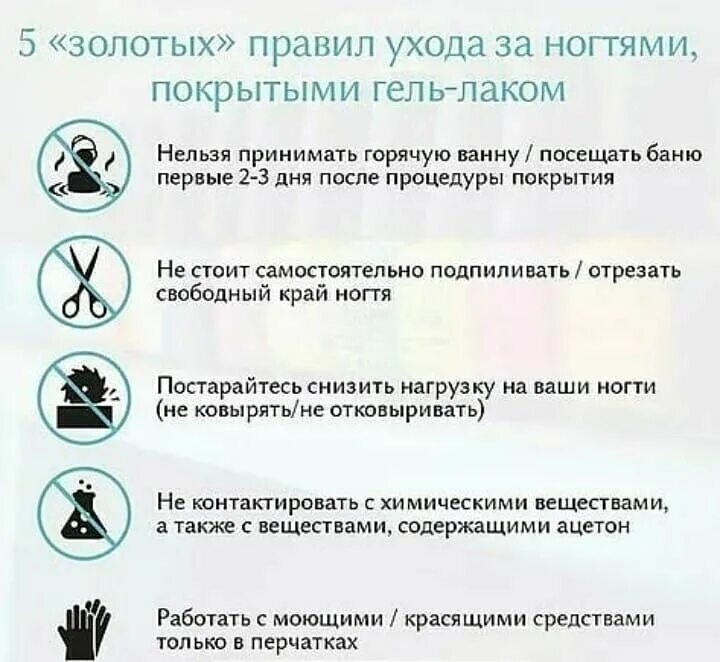 5 «золотых» правил ухода за ногтями, покрытыми гель-лаком

Нельзя принимать горячую ванну / посещать баню первые 2-3 дня после процедуры покрытия

Не стоит самостоятельно подпиливать / отрезать свободный край ногтя

Постарайтесь снизить нагрузку на ваши ногти (не ковырять/не отковыривать)

Не контактировать с химическими веществами, а также с веществами, содержащими ацетон

Работать с моющими / красящими средствами только в перчатках